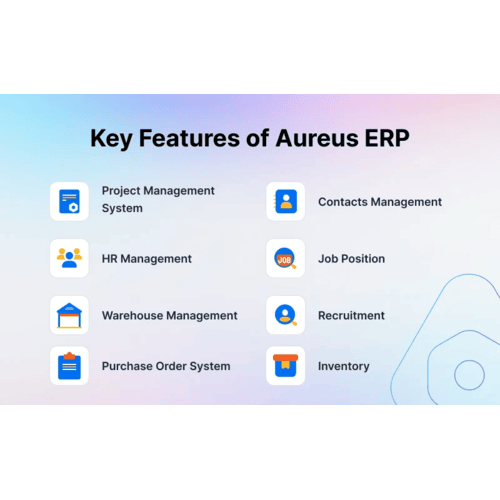 Key Features of Aureus ERP

Project Management System

HR Management

Warehouse Management

Purchase Order System

Contacts Management

JOB

Job Position

Recruitment

Inventory